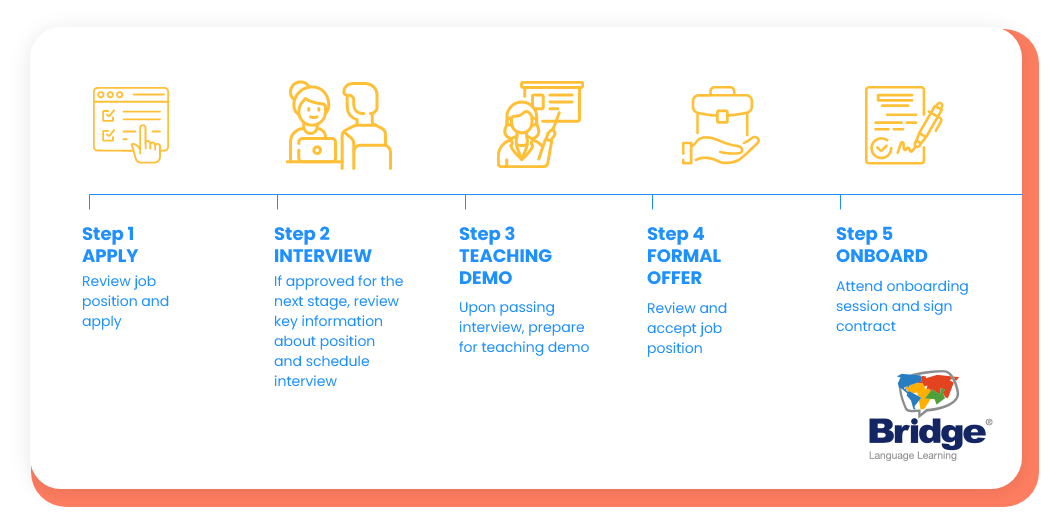 Step 1
APPLY
Review job position and apply

Step 2
INTERVIEW
If approved for the next stage, review key information about position and schedule interview

Step 3
TEACHING DEMO
Upon passing interview, prepare for teaching demo

Step 4
FORMAL OFFER
Review and accept job position

Step 5
ONBOARD
Attend onboarding session and sign contract

Bridge®
Language Learning